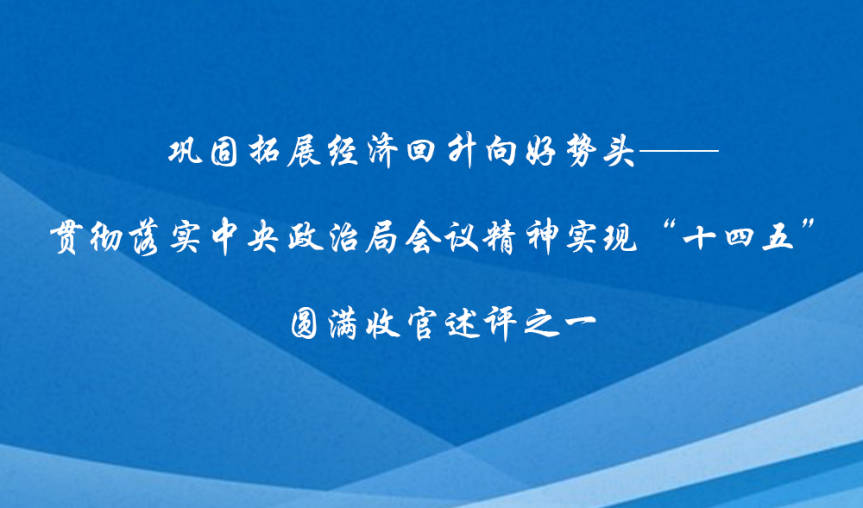 巩固拓展经济回升向好势头——

贯彻落实中央政治局会议精神实现“十四五”

圆满收官述评之一